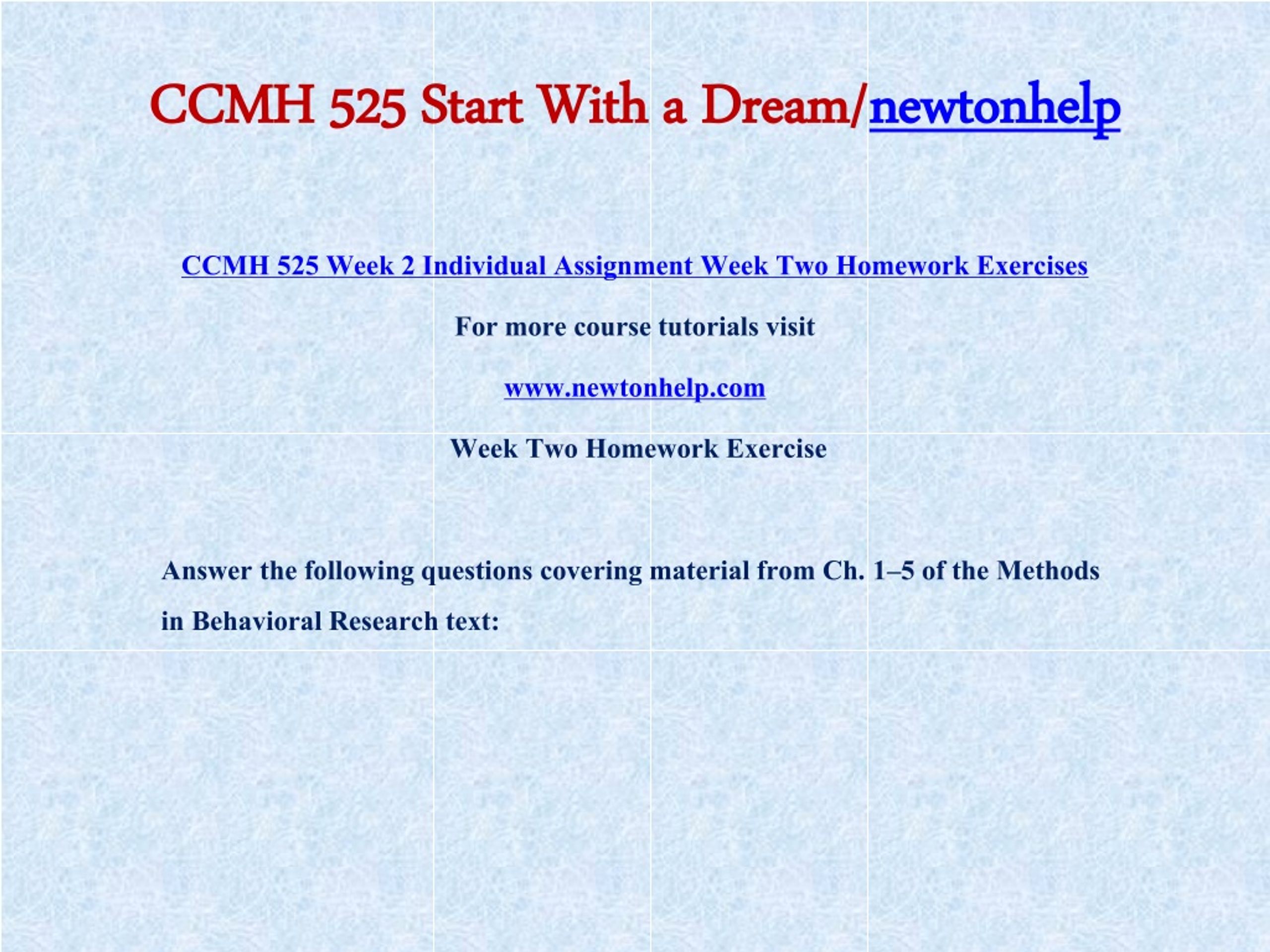 CCMH 525 Start With a Dream/newtonhelp

CCMH 525 Week 2 Individual Assignment Week Two Homework Exercises

For more course tutorials visit

www.newtonhelp.com

Week Two Homework Exercise

Answer the following questions covering material from Ch. 1–5 of the Methods in Behavioral Research text: